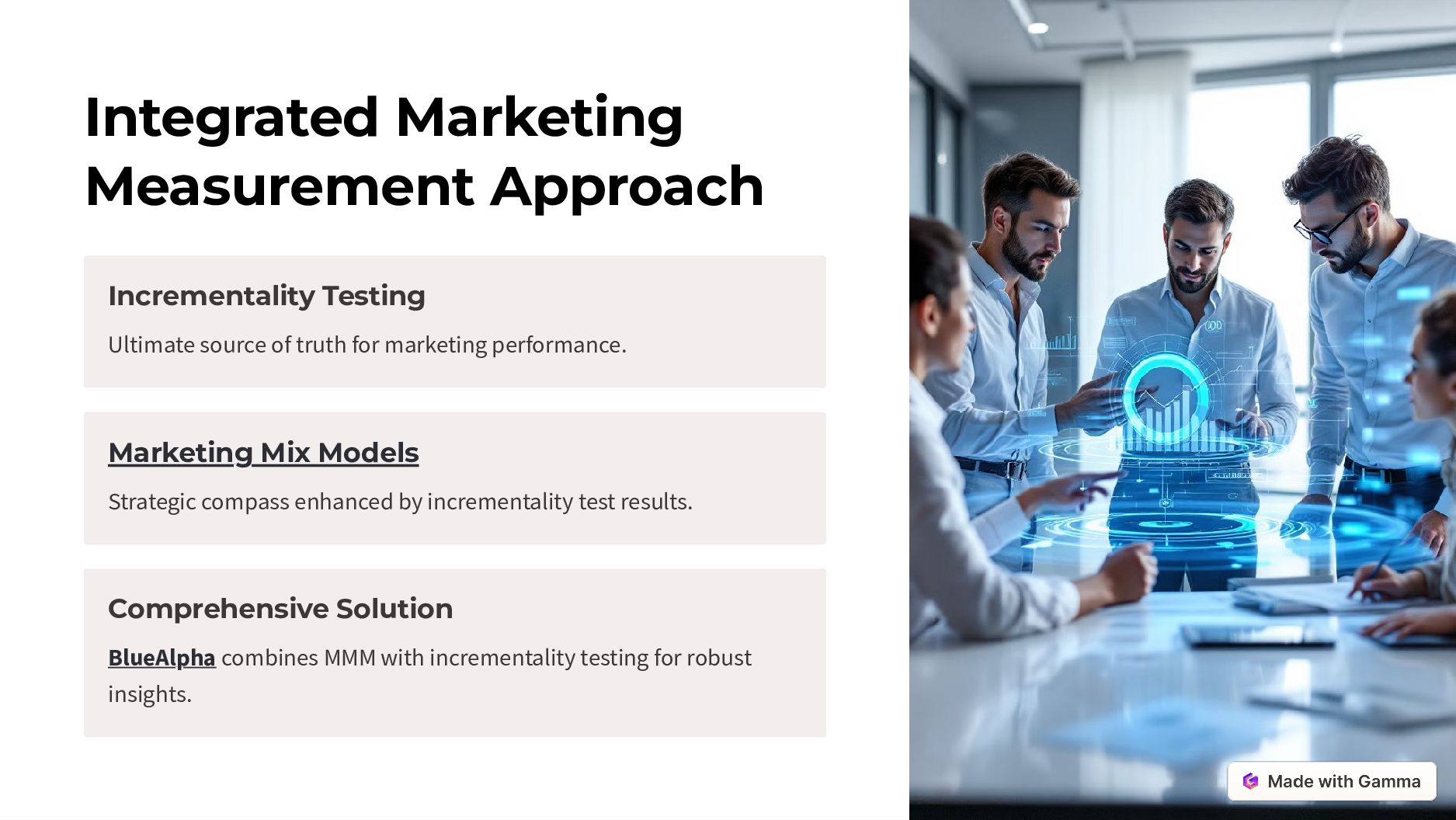 Integrated Marketing Measurement Approach

Incrementality Testing

Ultimate source of truth for marketing performance.

Marketing Mix Models

Strategic compass enhanced by incrementality test results.

Comprehensive Solution

BlueAlpha combines MMM with incrementality testing for robust insights.

Made with Gamma